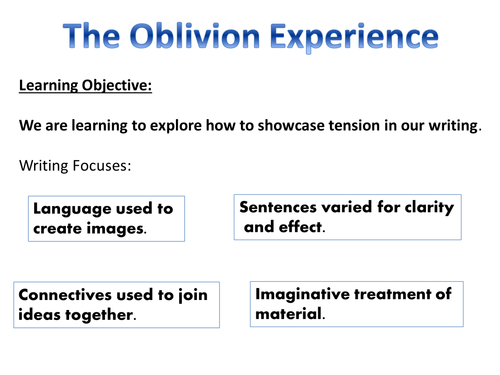 The Oblivion Experience

Learning Objective:

We are learning to explore how to showcase tension in our writing.

Writing Focuses:

Language used to create images.

Sentences varied for clarity and effect.

Connectives used to join ideas together.

Imaginative treatment of material.